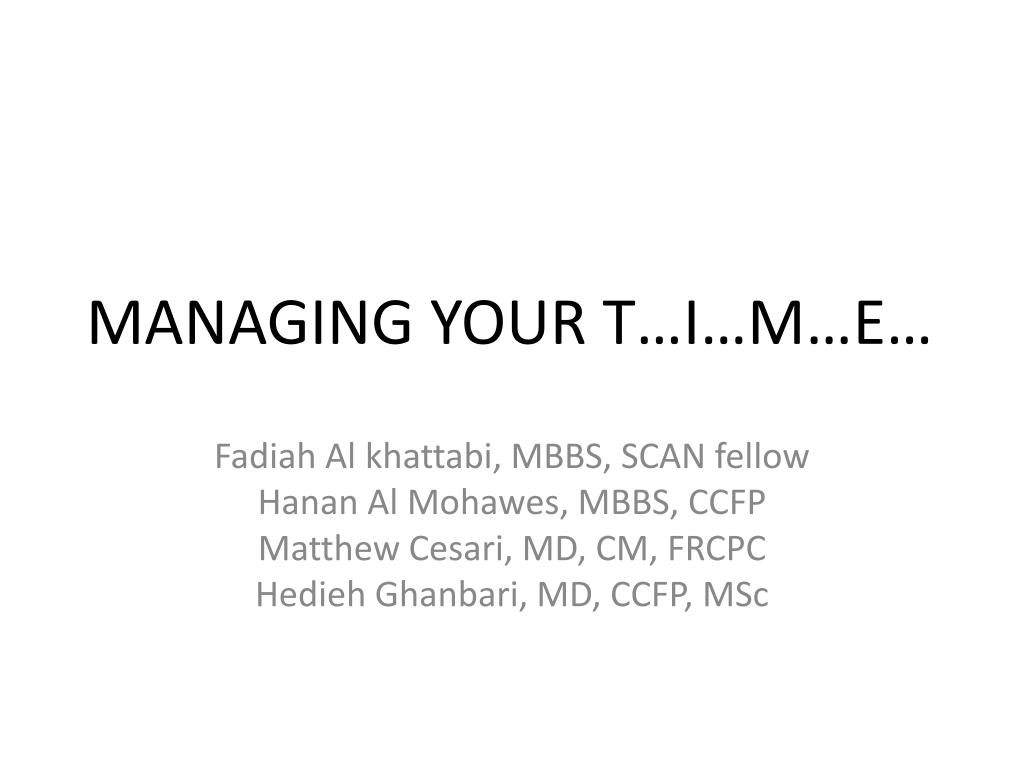 MANAGING YOUR T…I…M…E…

Fadiah Al khattabi, MBBS, SCAN fellow
Hanan Al Mohawes, MBBS, CCFP
Matthew Cesari, MD, CM, FRCPC
Hedieh Ghanbari, MD, CCFP, MSc